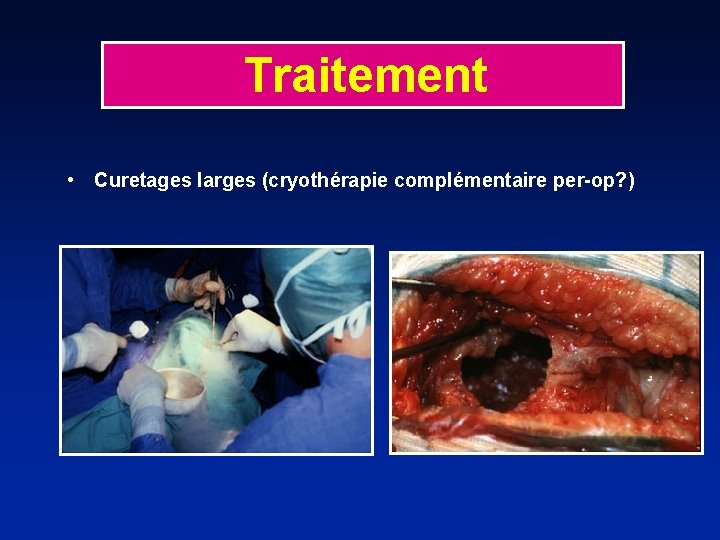 Traitement

• Curetages larges (cryothérapie complémentaire per-op?)